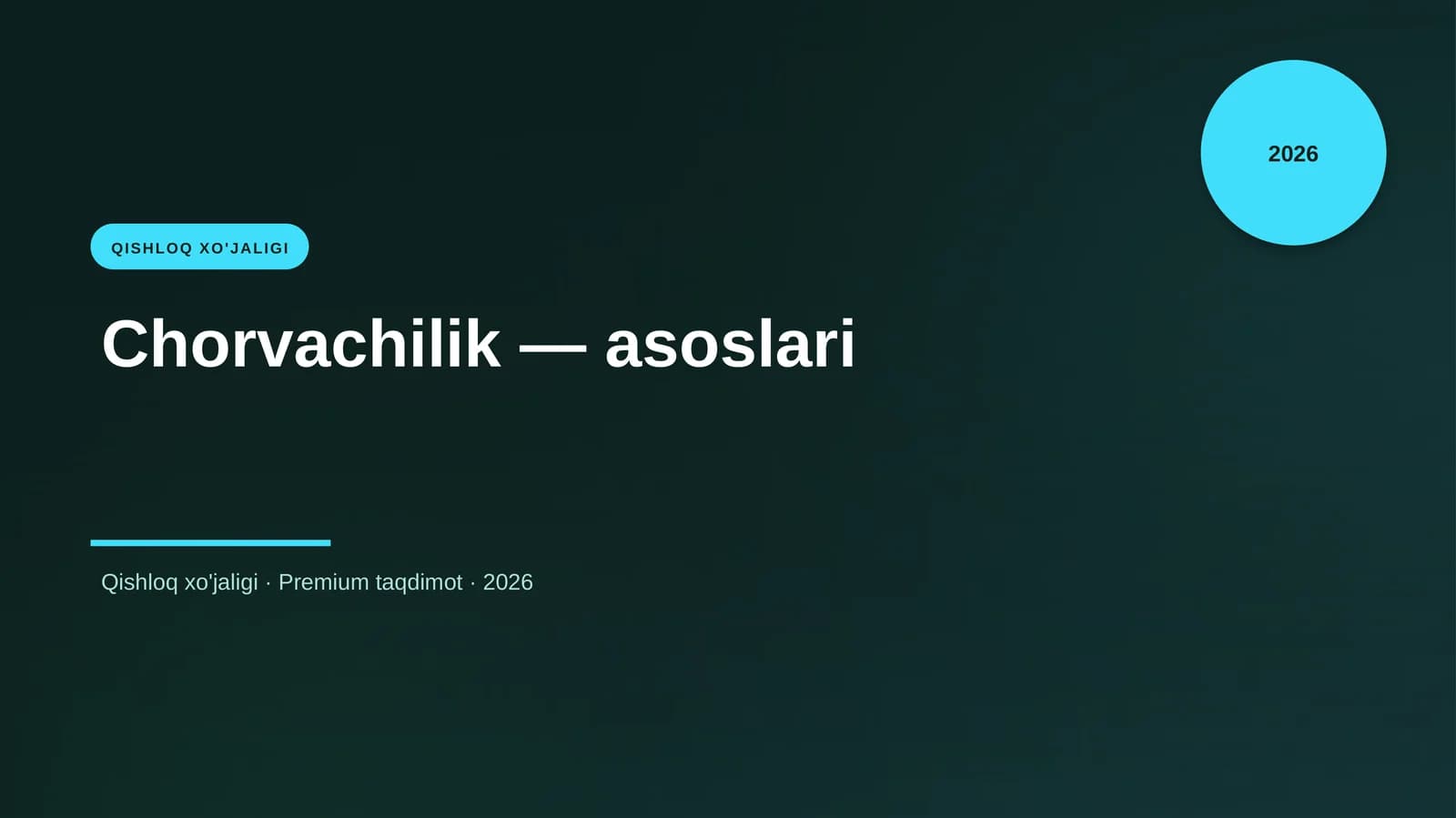 2026

QISHLOQ XO'JALIGI

Chorvachilik — asoslari

Qishloq xo'jaligi · Premium taqdimot · 2026